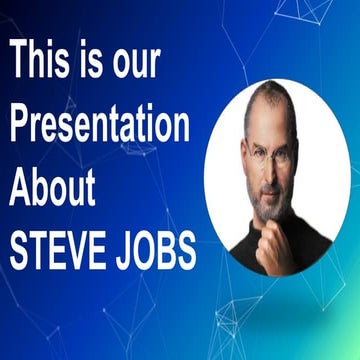 This is our Presentation About STEVE JOBS